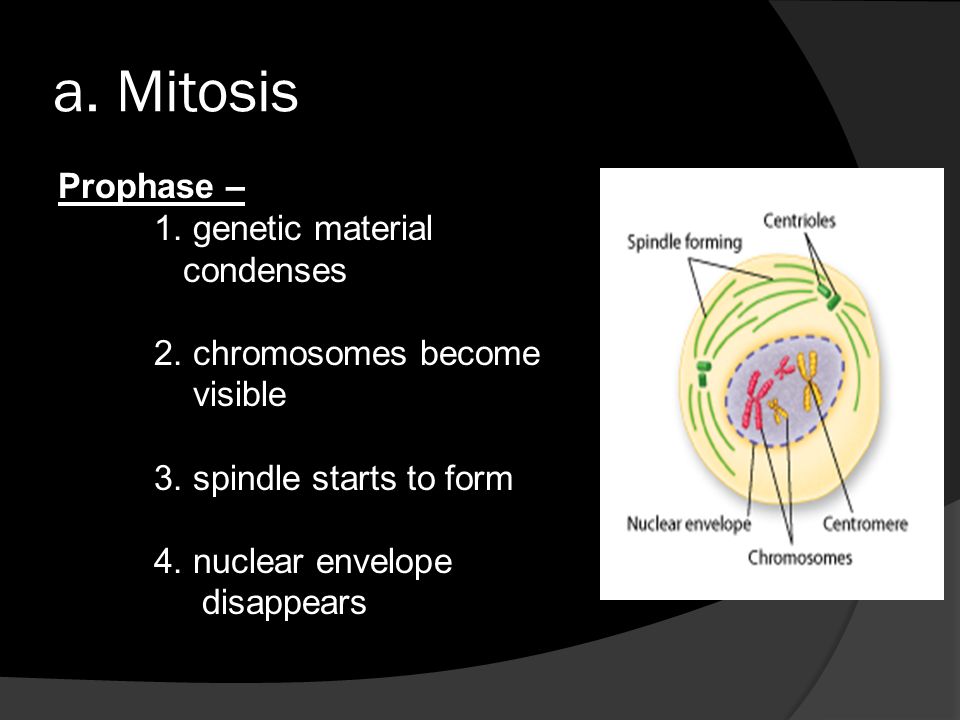 a. Mitosis

Prophase –

1. genetic material condenses

2. chromosomes become visible

3. spindle starts to form

4. nuclear envelope disappears

Spindle forming
Centrioles
Nuclear envelope
Centromere
Chromosomes